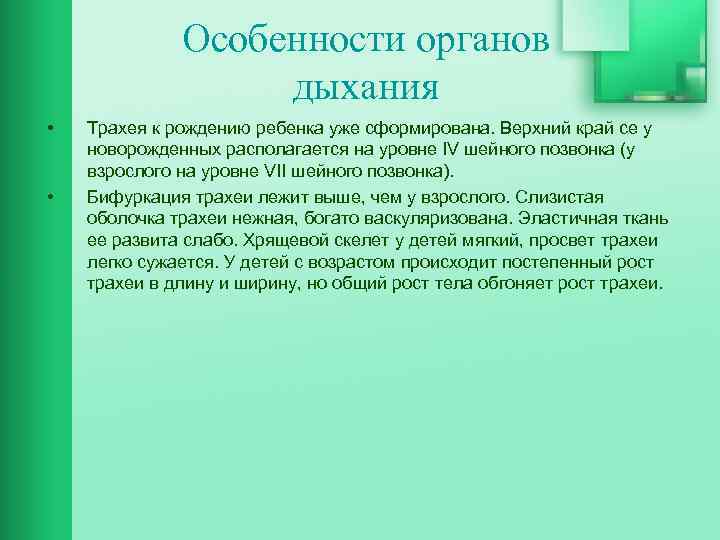 Особенности органов дыхания

• Трахея к рождению ребенка уже сформирована. Верхний край се у новорожденных располагается на уровне IV шейного позвонка (у взрослого на уровне VII шейного позвонка).

• Бифуркация трахеи лежит выше, чем у взрослого. Слизистая оболочка трахеи нежная, богато васкуляризована. Эластичная ткань ее развита слабо. Хрящевой скелет у детей мягкий, просвет трахеи легко сужается. У детей с возрастом происходит постепенный рост трахеи в длину и ширину, но общий рост тела обгоняет рост трахеи.